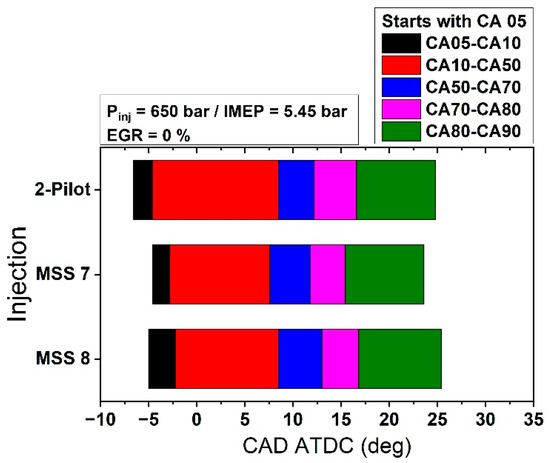 Starts with CA 05
CA05-CA10
CA10-CA50
CA50-CA70
CA70-CA80
CA80-CA90

$P_{inj}$ = 650 bar / IMEP = 5.45 bar
EGR = 0 %

Injection
2-Pilot
MSS 7
MSS 8

−10 −5 0 5 10 15 20 25 30 35
CAD ATDC (deg)